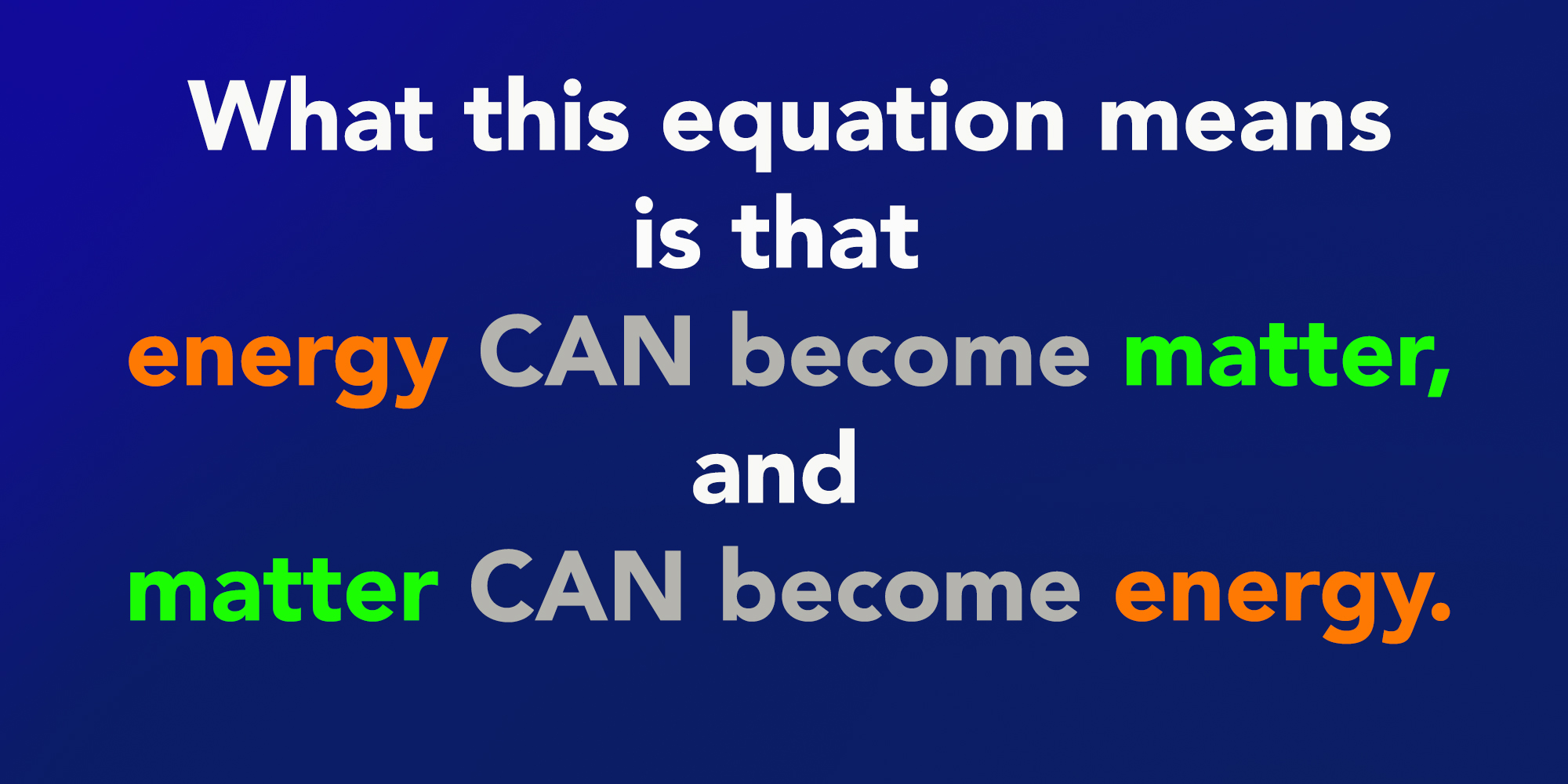 What this equation means is that energy CAN become matter, and matter CAN become energy.